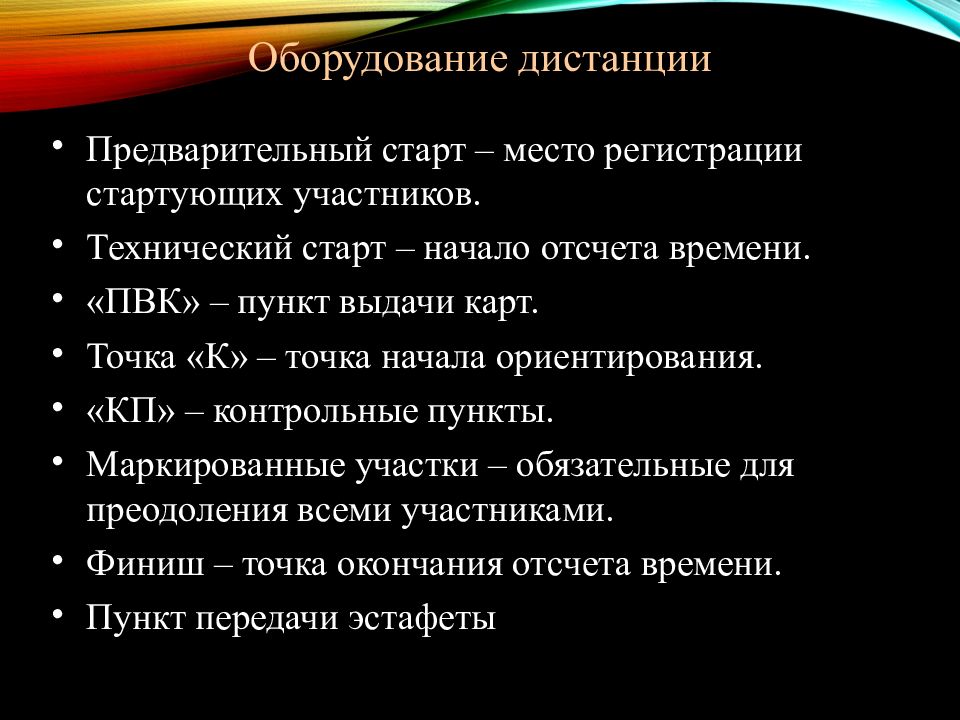 Оборудование дистанции

• Предварительный старт – место регистрации стартующих участников.
• Технический старт – начало отсчета времени.
• «ПВК» – пункт выдачи карт.
• Точка «К» – точка начала ориентирования.
• «КП» – контрольные пункты.
• Маркированные участки – обязательные для преодоления всеми участниками.
• Финиш – точка окончания отсчета времени.
• Пункт передачи эстафеты